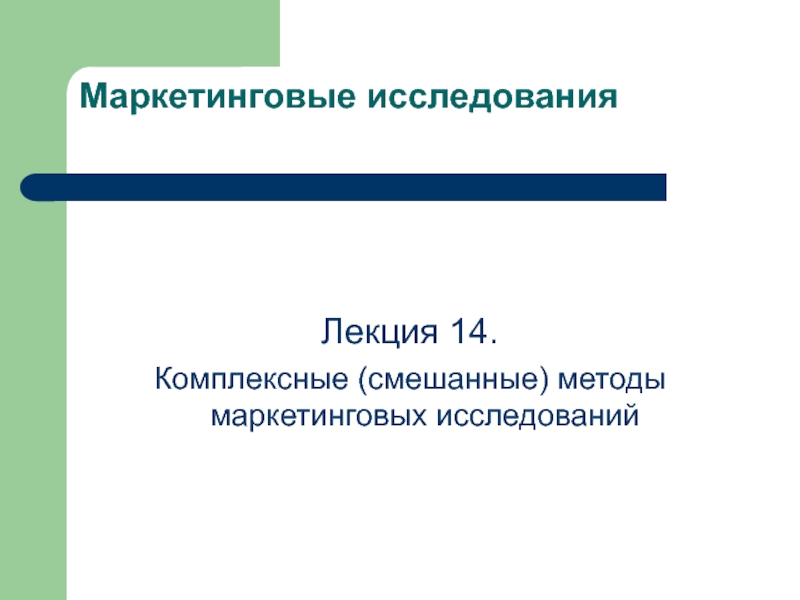 Маркетинговые исследования

Лекция 14.

Комплексные (смешанные) методы маркетинговых исследований